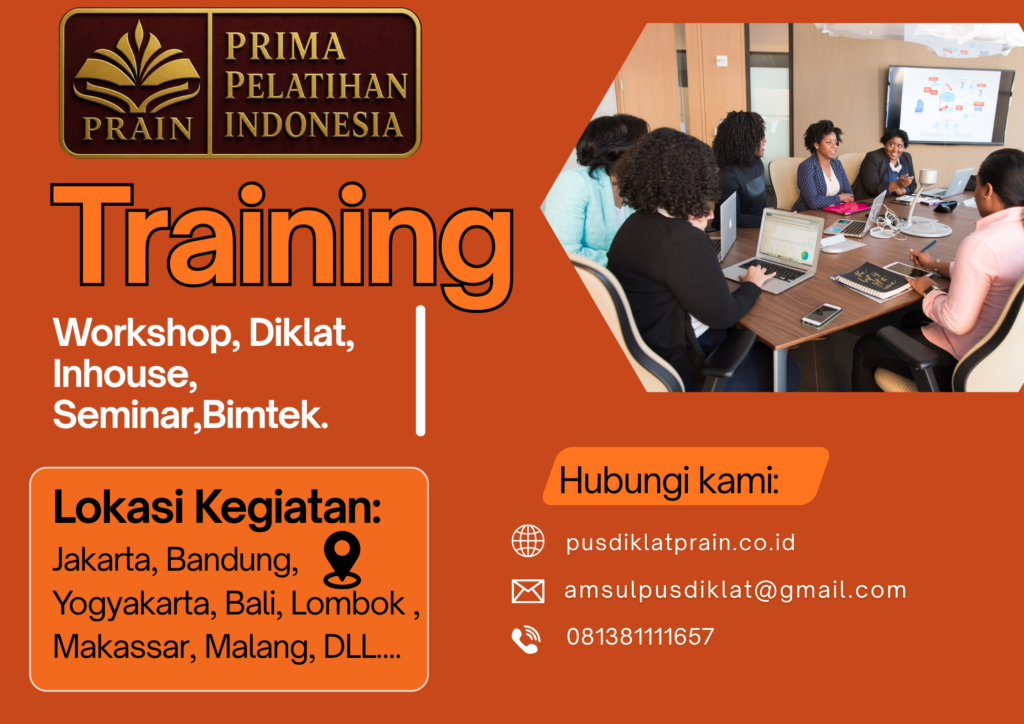 PRAIN

PRIMA PELATIHAN INDONESIA

Training

Workshop, Diklat, Inhouse, Seminar,Bimtek.

Lokasi Kegiatan:

Jakarta, Bandung, Yogyakarta, Bali, Lombok , Makassar, Malang, DLL....

Hubungi kami:

pusdiklatprain.co.id

amsulpusdiklat@gmail.com

081381111657